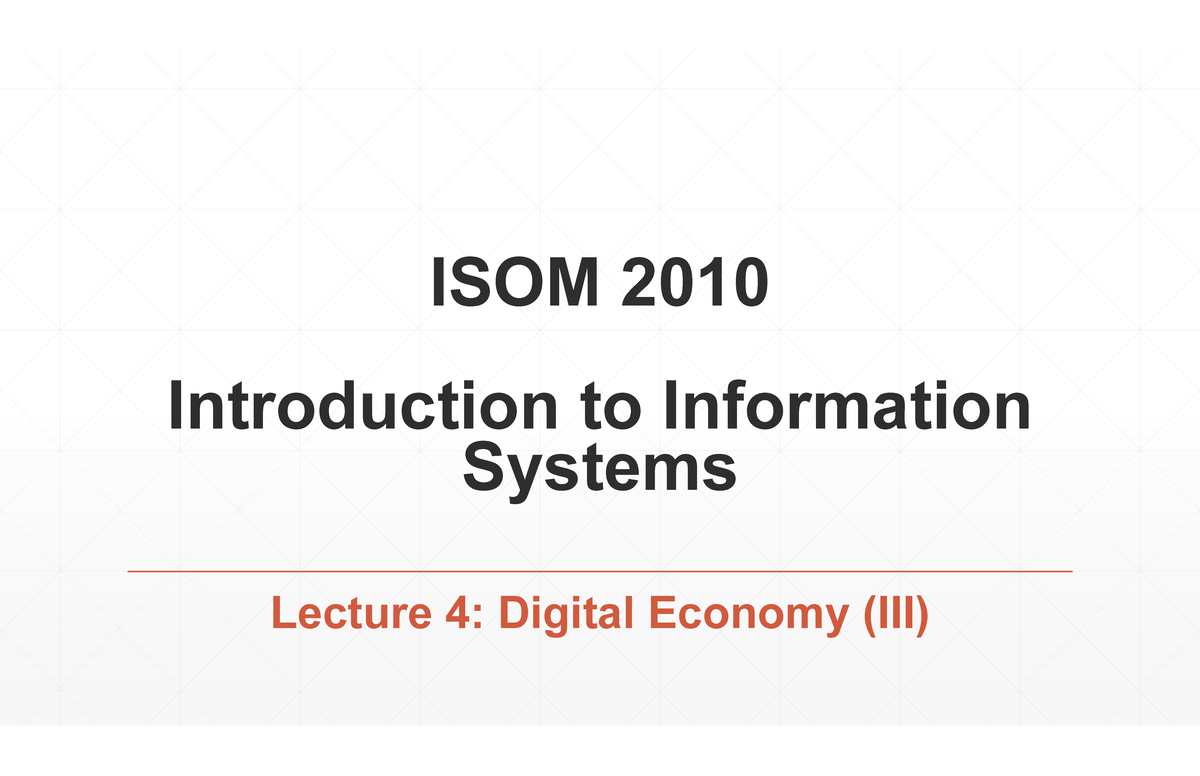 ISOM 2010

Introduction to Information Systems

Lecture 4: Digital Economy (III)